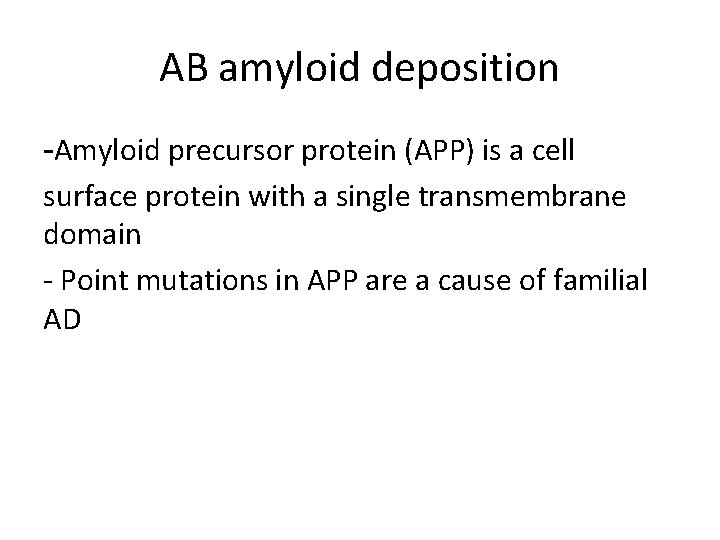 AB amyloid deposition

-Amyloid precursor protein (APP) is a cell surface protein with a single transmembrane domain

- Point mutations in APP are a cause of familial AD